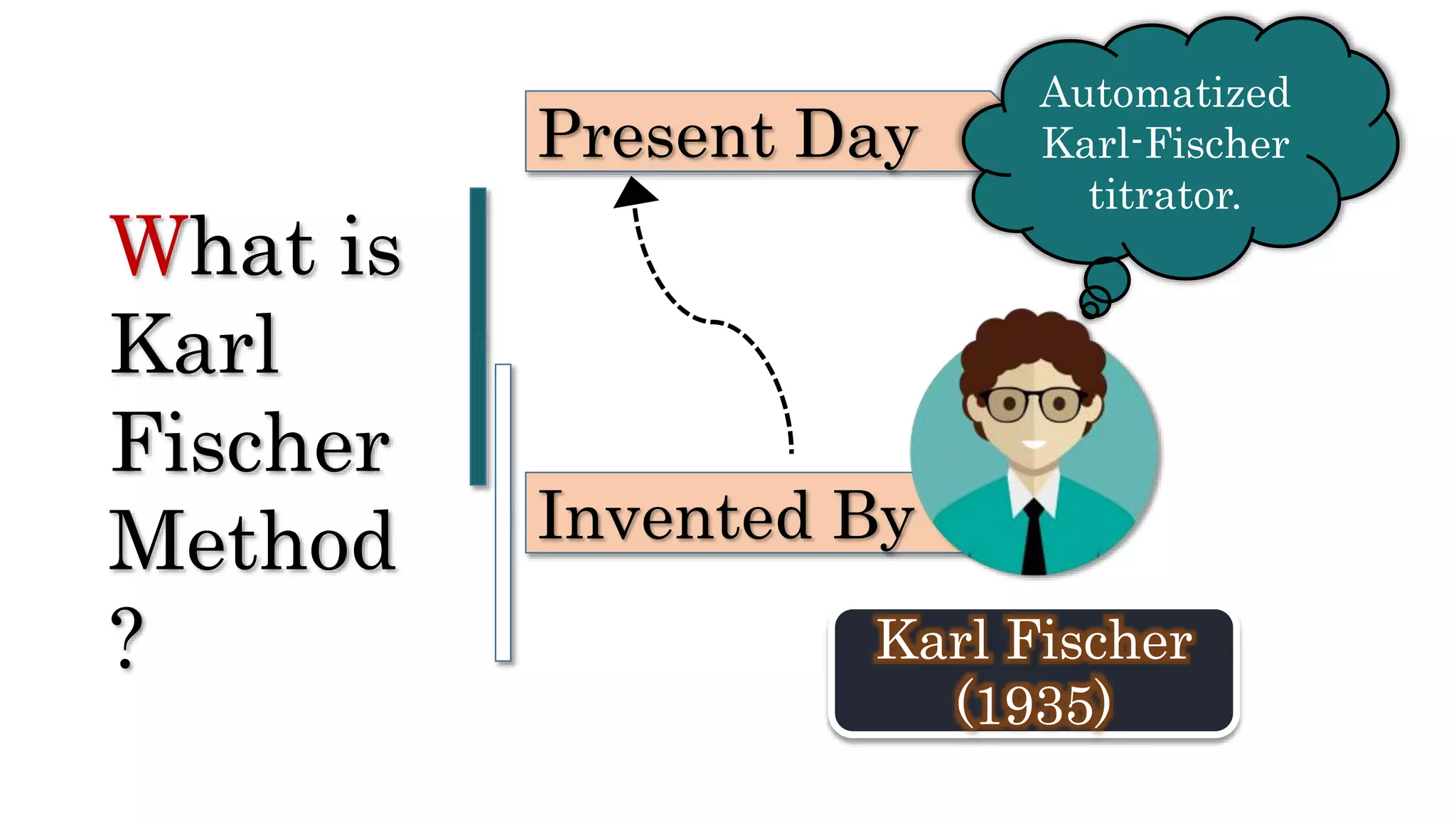 What is Karl Fischer Method ?

Present Day

Automatized Karl-Fischer titrator.

Invented By

Karl Fischer (1935)